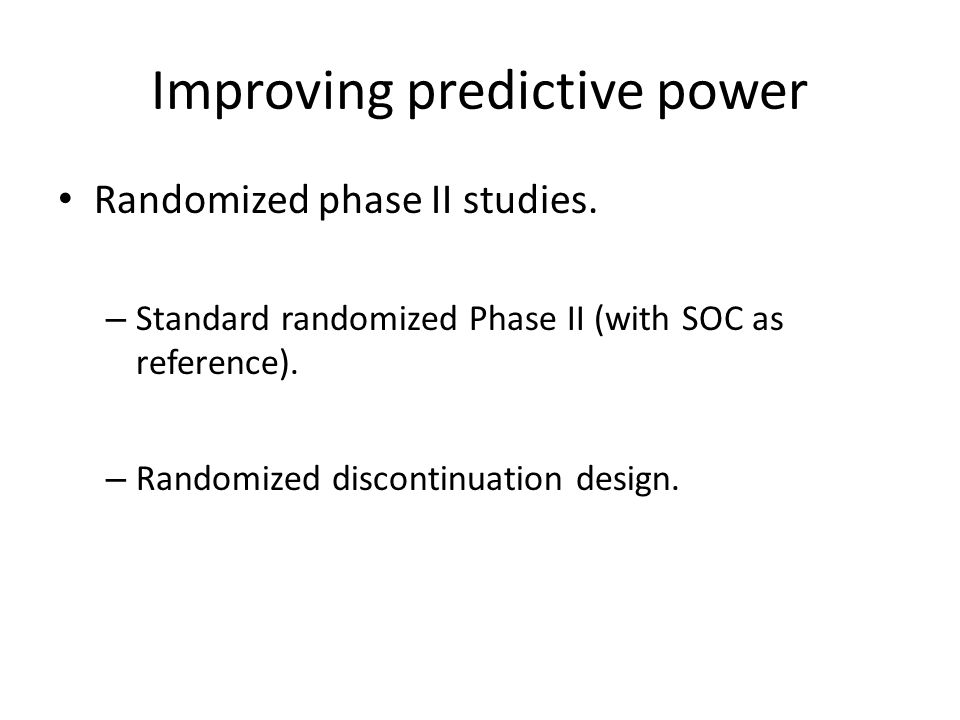 Improving predictive power

• Randomized phase II studies.

– Standard randomized Phase II (with SOC as reference).

– Randomized discontinuation design.